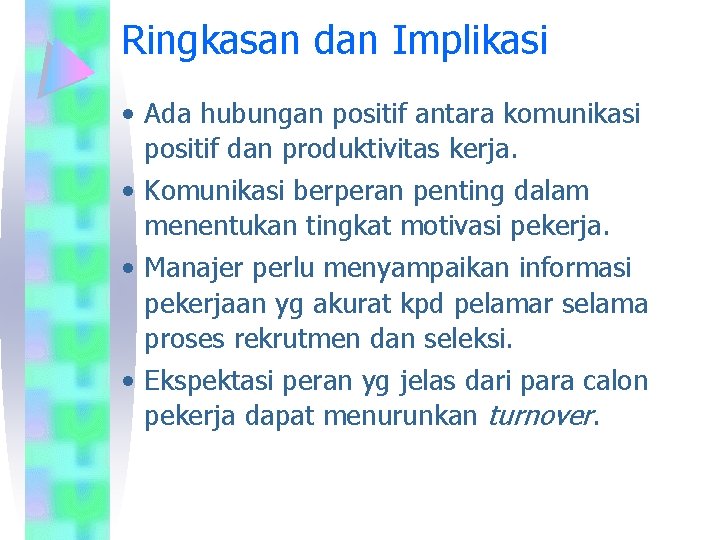 Ringkasan dan Implikasi

• Ada hubungan positif antara komunikasi positif dan produktivitas kerja.

• Komunikasi berperan penting dalam menentukan tingkat motivasi pekerja.

• Manajer perlu menyampaikan informasi pekerjaan yg akurat kpd pelamar selama proses rekrutmen dan seleksi.

• Ekspektasi peran yg jelas dari para calon pekerja dapat menurunkan turnover.